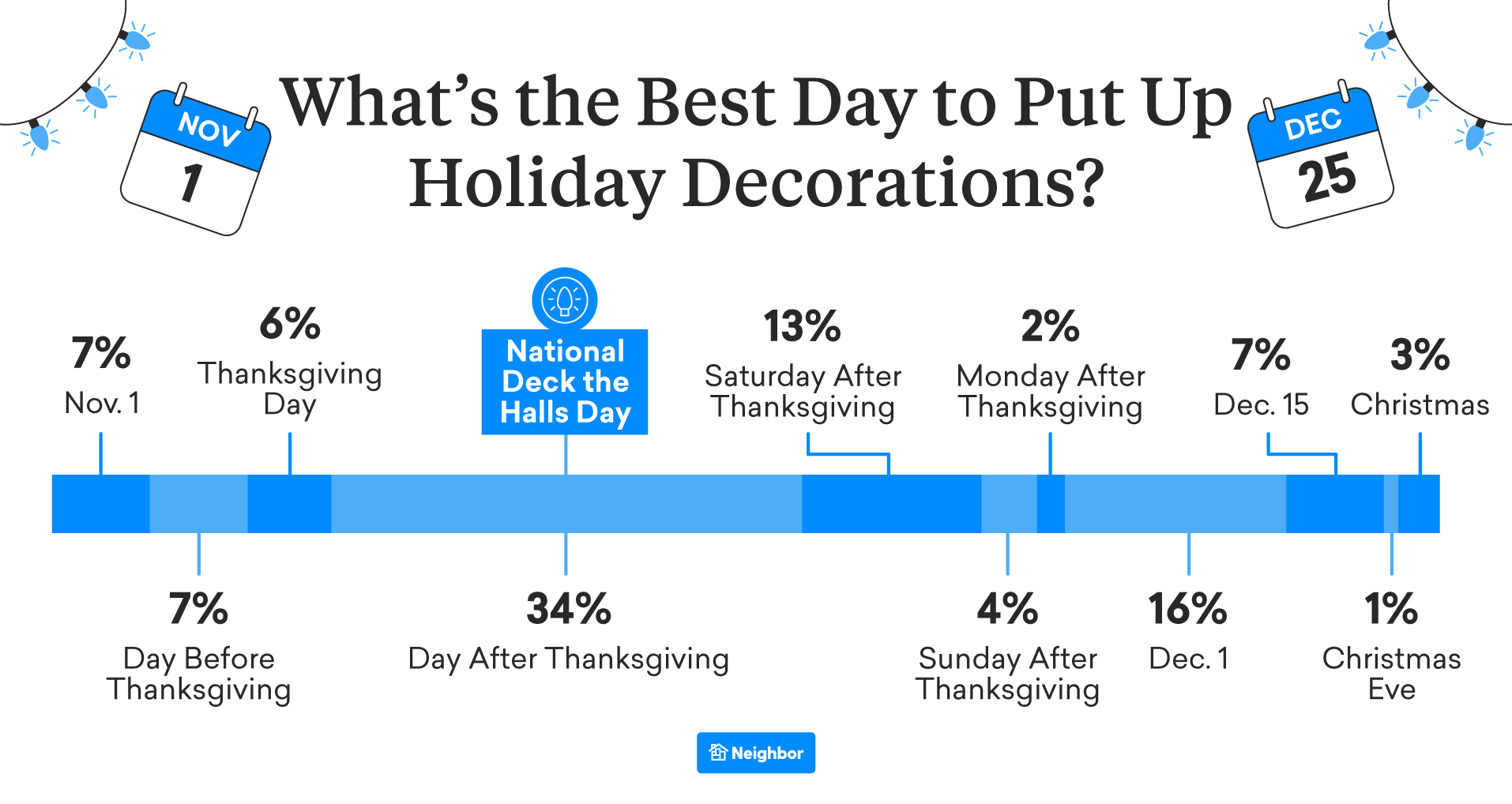 NOV
1

What's the Best Day to Put Up Holiday Decorations?

DEC
25

7%
Nov. 1

6%
Thanksgiving Day

National Deck the Halls Day

13%
Saturday After Thanksgiving

2%
Monday After Thanksgiving

7%
Dec. 15

3%
Christmas

7%
Day Before Thanksgiving

34%
Day After Thanksgiving

4%
Sunday After Thanksgiving

16%
Dec. 1

1%
Christmas Eve

Neighbor